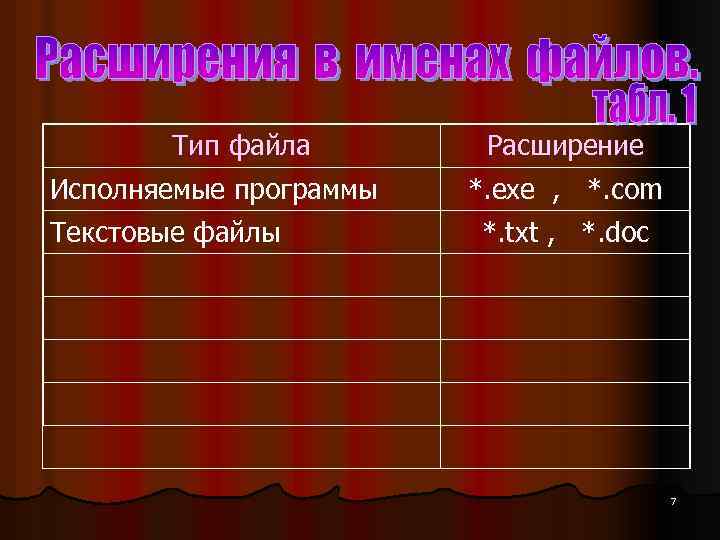 Расширения в именах файлов.
табл.1

| Тип файла | Расширение |
|---|---|
| Исполняемые программы | *.exe , *.com |
| Текстовые файлы | *.txt , *.doc |
| | |
| | |
| | |
| | |
| | |

7